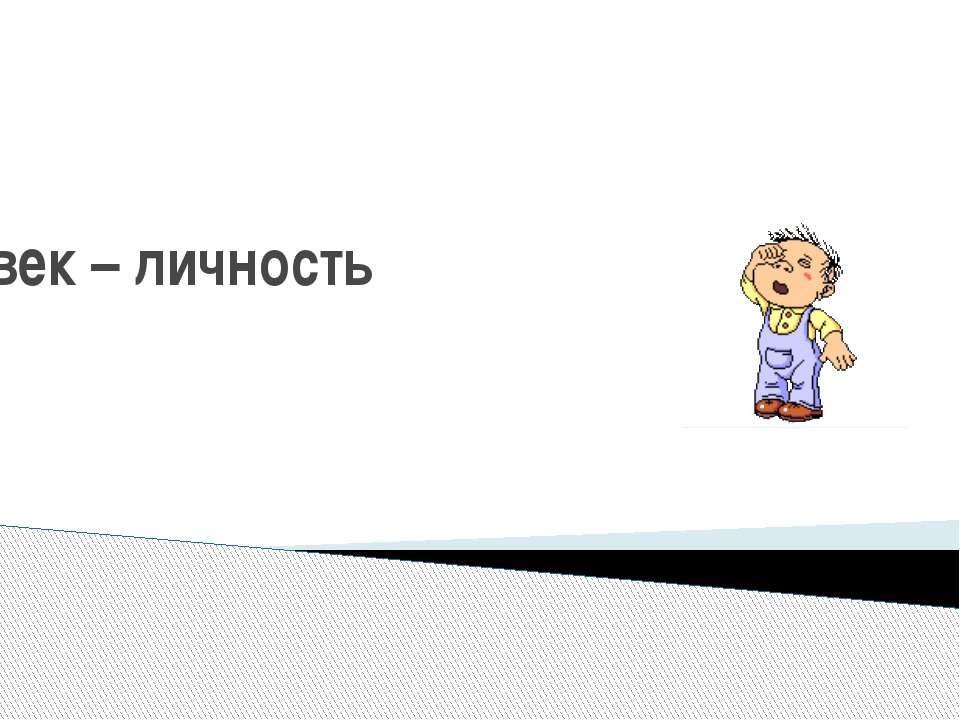 век – личность